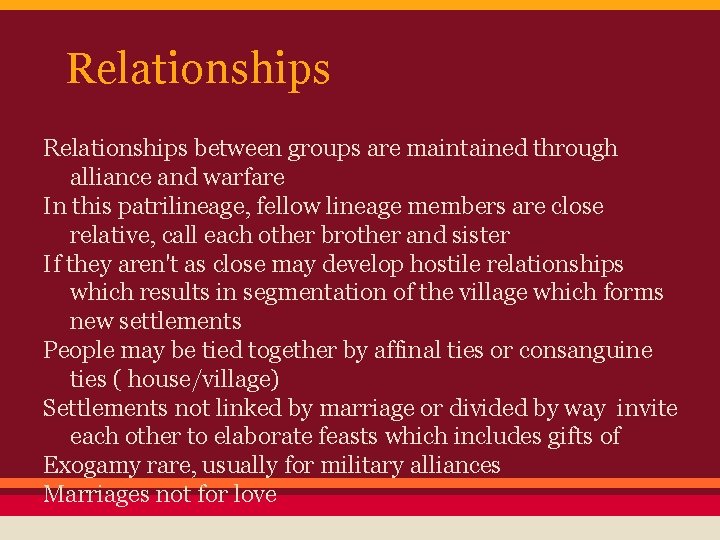 Relationships

Relationships between groups are maintained through alliance and warfare

In this patrilineage, fellow lineage members are close relative, call each other brother and sister

If they aren't as close may develop hostile relationships which results in segmentation of the village which forms new settlements

People may be tied together by affinal ties or consanguine ties ( house/village)

Settlements not linked by marriage or divided by way invite each other to elaborate feasts which includes gifts of

Exogamy rare, usually for military alliances

Marriages not for love